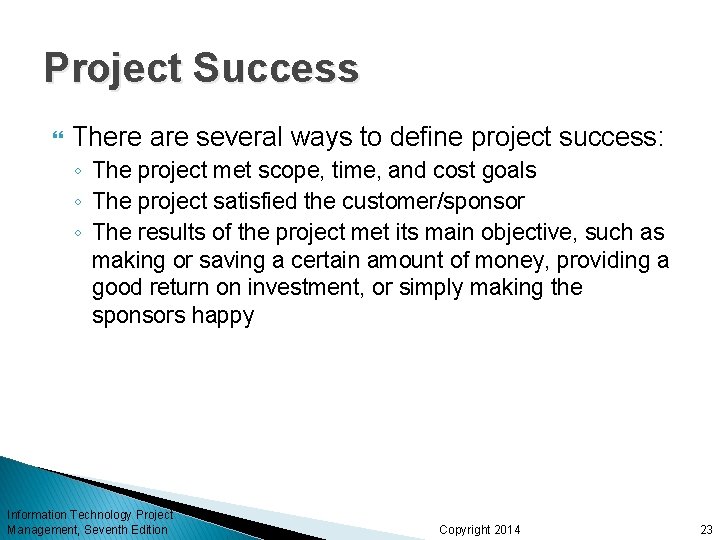 Project Success

There are several ways to define project success:
◦ The project met scope, time, and cost goals
◦ The project satisfied the customer/sponsor
◦ The results of the project met its main objective, such as making or saving a certain amount of money, providing a good return on investment, or simply making the sponsors happy

Information Technology Project Management, Seventh Edition

Copyright 2014

23